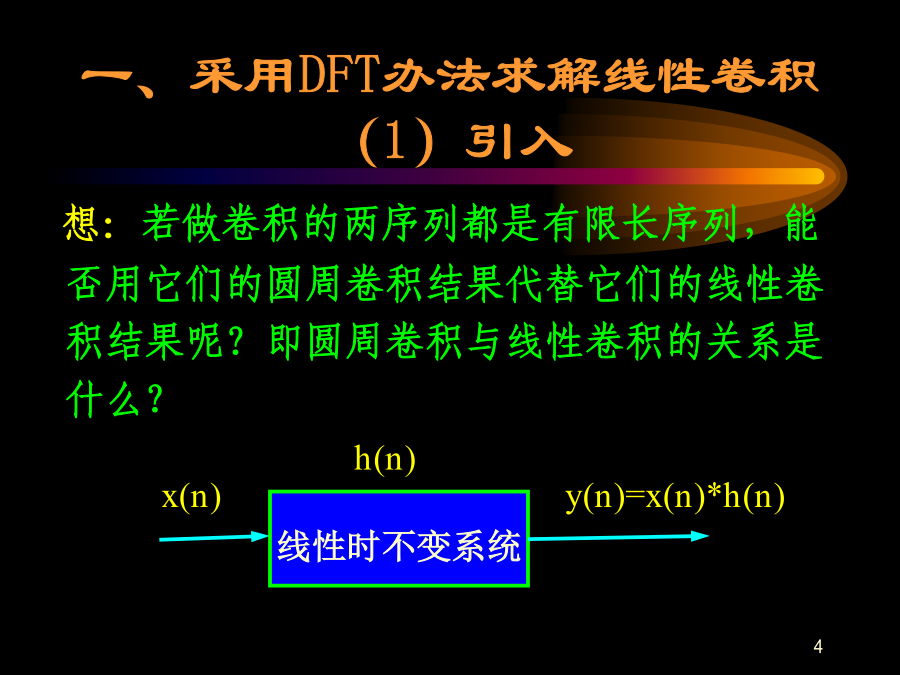 一、采用DFT办法求解线性卷积
(1) 引入

想：若做卷积的两序列都是有限长序列，能否用它们的圆周卷积结果代替它们的线性卷积结果呢？即圆周卷积与线性卷积的关系是什么？

h(n)

x(n)

线性时不变系统

y(n)=x(n)*h(n)

4